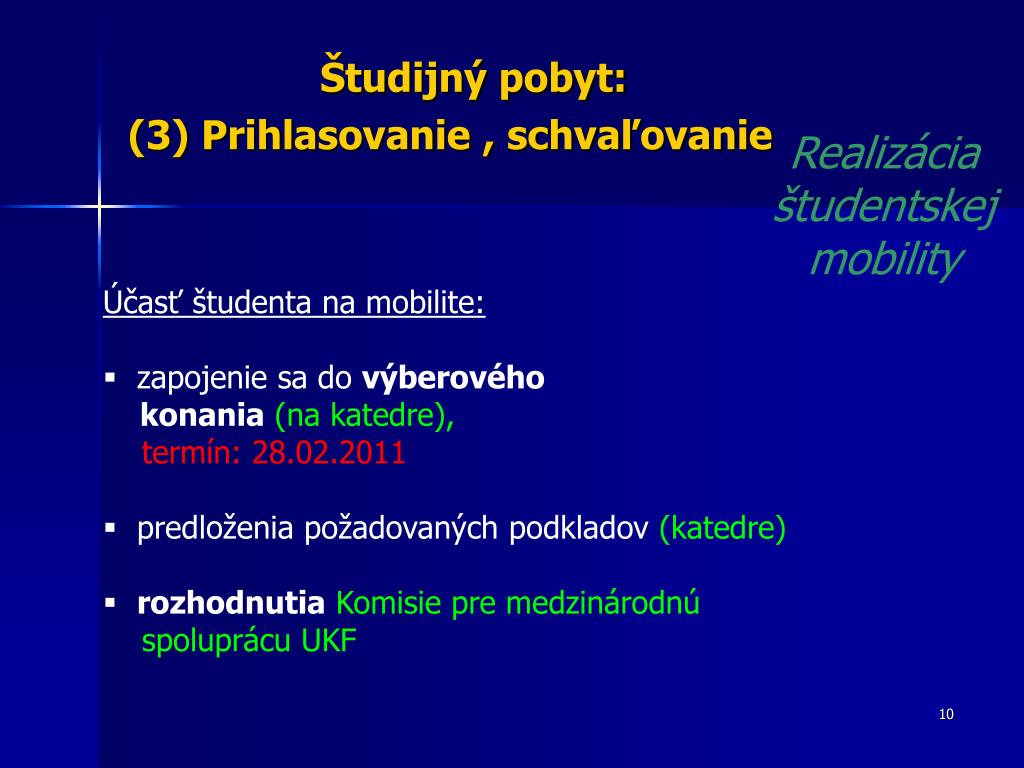 Študijný pobyt:
(3) Prihlasovanie , schvaľovanie

Realizácia študentskej mobility

Účasť študenta na mobilite:

▪ zapojenie sa do výberového konania (na katedre), termín: 28.02.2011

▪ predloženia požadovaných podkladov (katedre)

▪ rozhodnutia Komisie pre medzinárodnú spoluprácu UKF

10